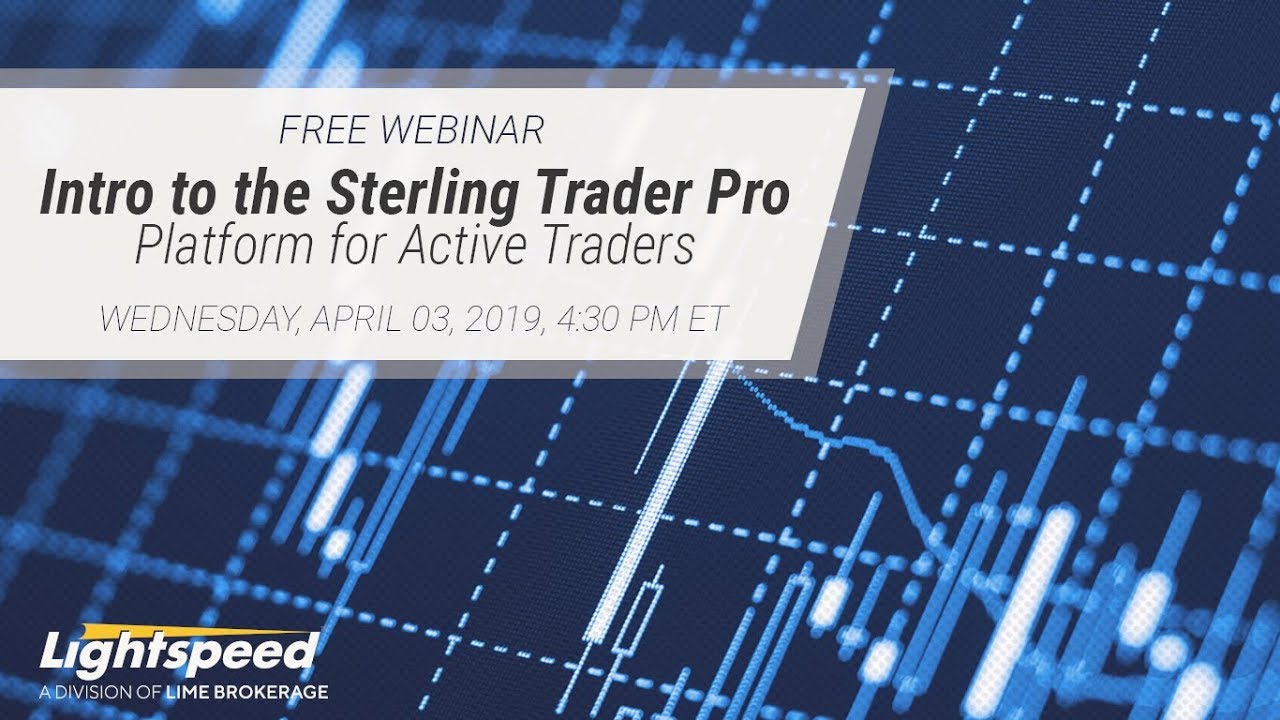 FREE WEBINAR

Intro to the Sterling Trader Pro Platform for Active Traders

WEDNESDAY, APRIL 03, 2019, 4:30 PM ET

Lightspeed
A DIVISION OF LIME BROKERAGE